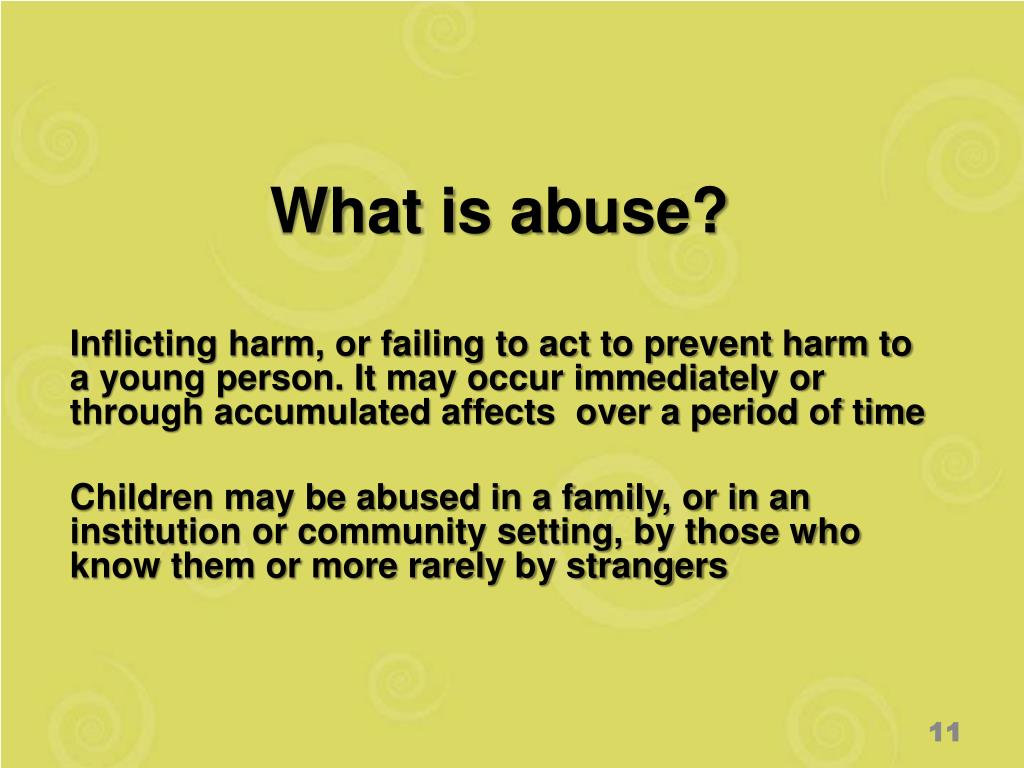 What is abuse?

Inflicting harm, or failing to act to prevent harm to a young person. It may occur immediately or through accumulated affects  over a period of time

Children may be abused in a family, or in an institution or community setting, by those who know them or more rarely by strangers

11